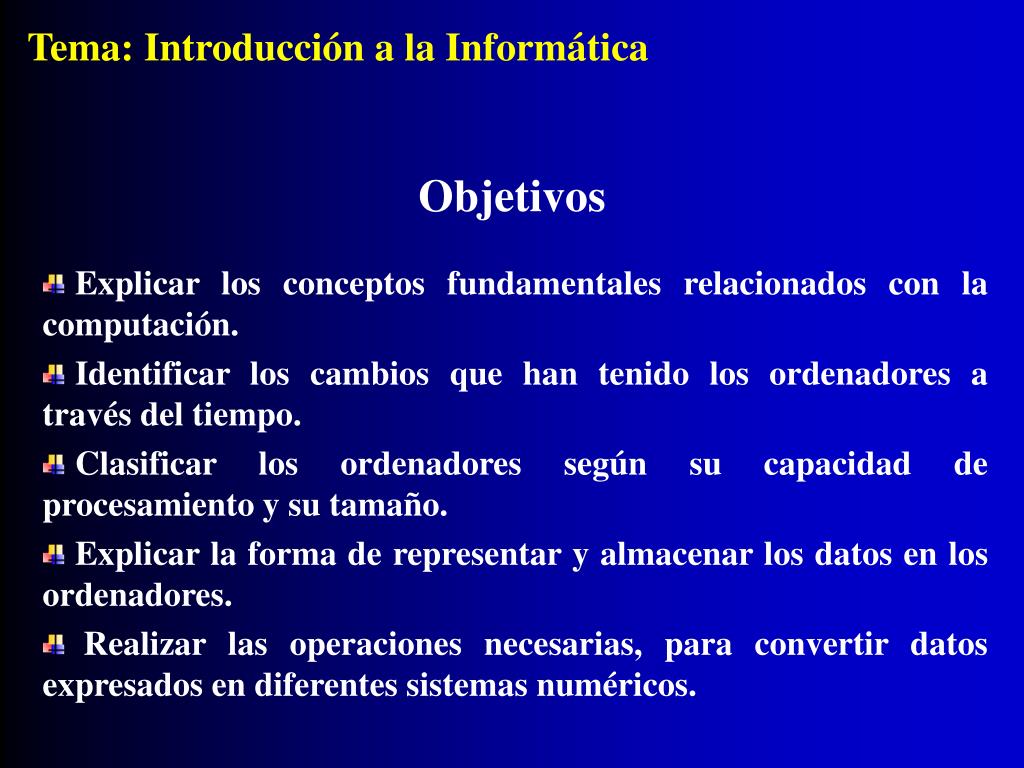 Tema: Introducción a la Informática

Objetivos

Explicar los conceptos fundamentales relacionados con la computación.

Identificar los cambios que han tenido los ordenadores a través del tiempo.

Clasificar los ordenadores según su capacidad de procesamiento y su tamaño.

Explicar la forma de representar y almacenar los datos en los ordenadores.

Realizar las operaciones necesarias, para convertir datos expresados en diferentes sistemas numéricos.